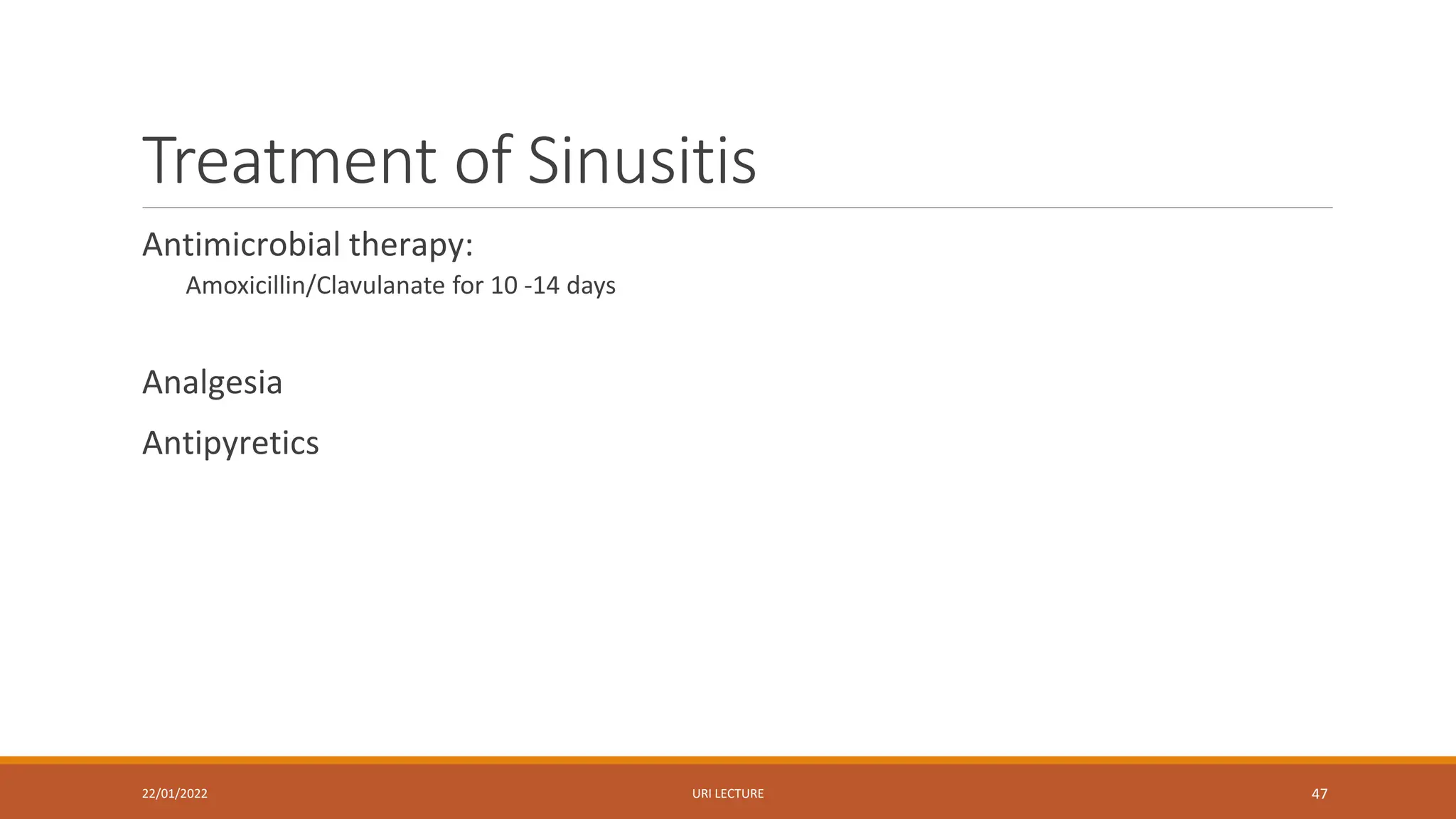 Treatment of Sinusitis

Antimicrobial therapy:

Amoxicillin/Clavulanate for 10 -14 days

Analgesia

Antipyretics

22/01/2022

URI LECTURE

47